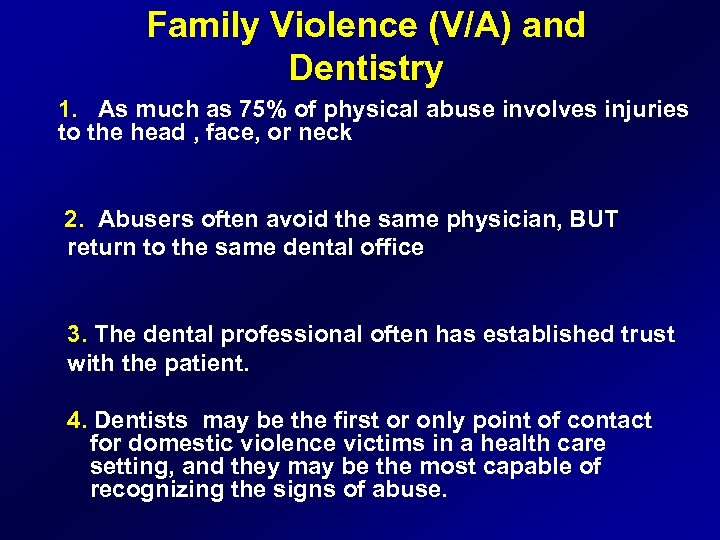 Family Violence (V/A) and Dentistry

1. As much as 75% of physical abuse involves injuries to the head , face, or neck

2. Abusers often avoid the same physician, BUT return to the same dental office

3. The dental professional often has established trust with the patient.

4. Dentists may be the first or only point of contact for domestic violence victims in a health care setting, and they may be the most capable of recognizing the signs of abuse.